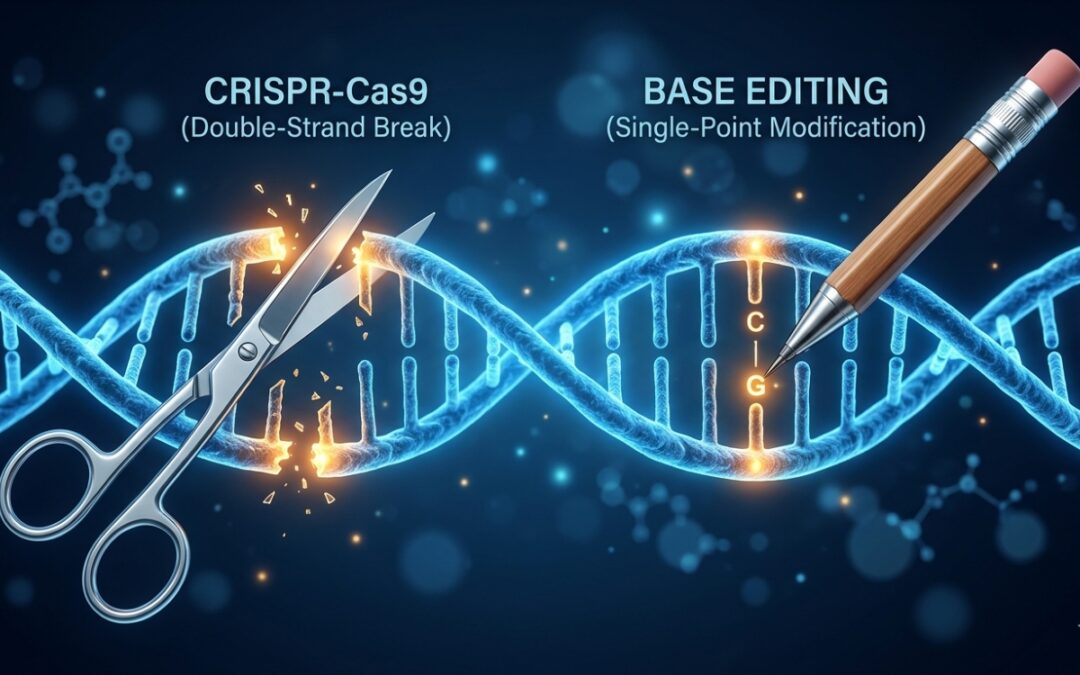 CRISPR-Cas9
(Double-Strand Break)

BASE EDITING
(Single-Point Modification)

C
G